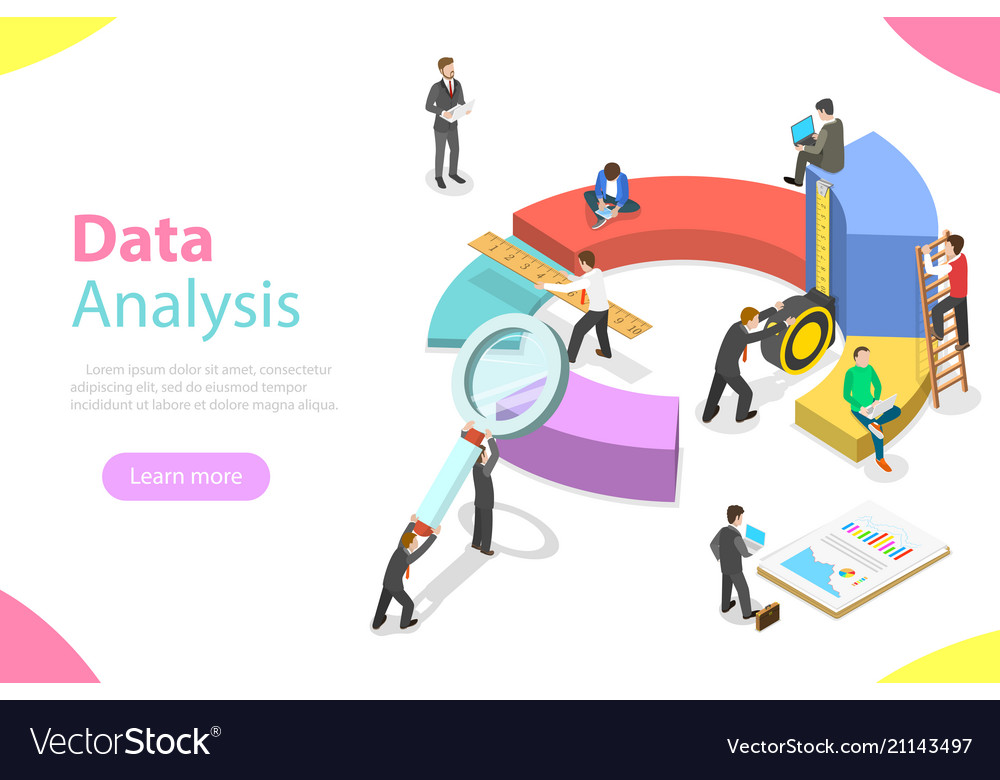 Data
Analysis

Lorem ipsum dolor sit amet, consectetur adipiscing elit, sed do eiusmod tempor incididunt ut labore et dolore magna aliqua.

Learn more

1 2 3 4 5 6 7 8 9 10

VectorStock®

VectorStock.com/21143497